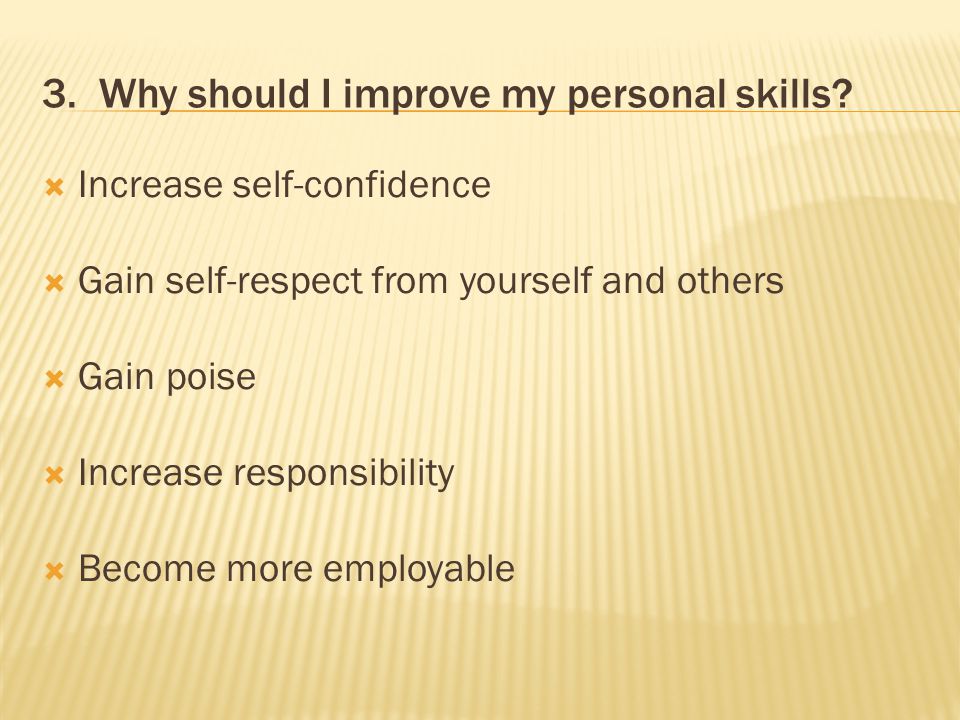 3. Why should I improve my personal skills?

Increase self-confidence

Gain self-respect from yourself and others

Gain poise

Increase responsibility

Become more employable